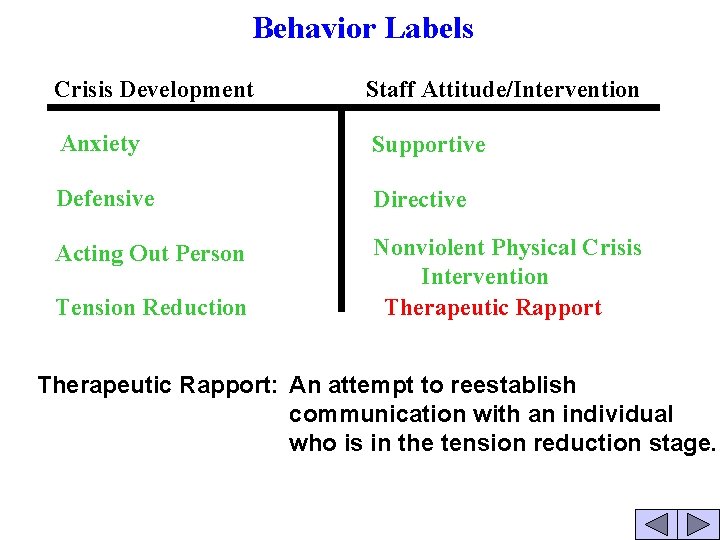 Behavior Labels

| Crisis Development | Staff Attitude/Intervention |
|---|---|
| Anxiety | Supportive |
| Defensive | Directive |
| Acting Out Person | Nonviolent Physical Crisis Intervention |
| Tension Reduction | Therapeutic Rapport |

Therapeutic Rapport: An attempt to reestablish communication with an individual who is in the tension reduction stage.